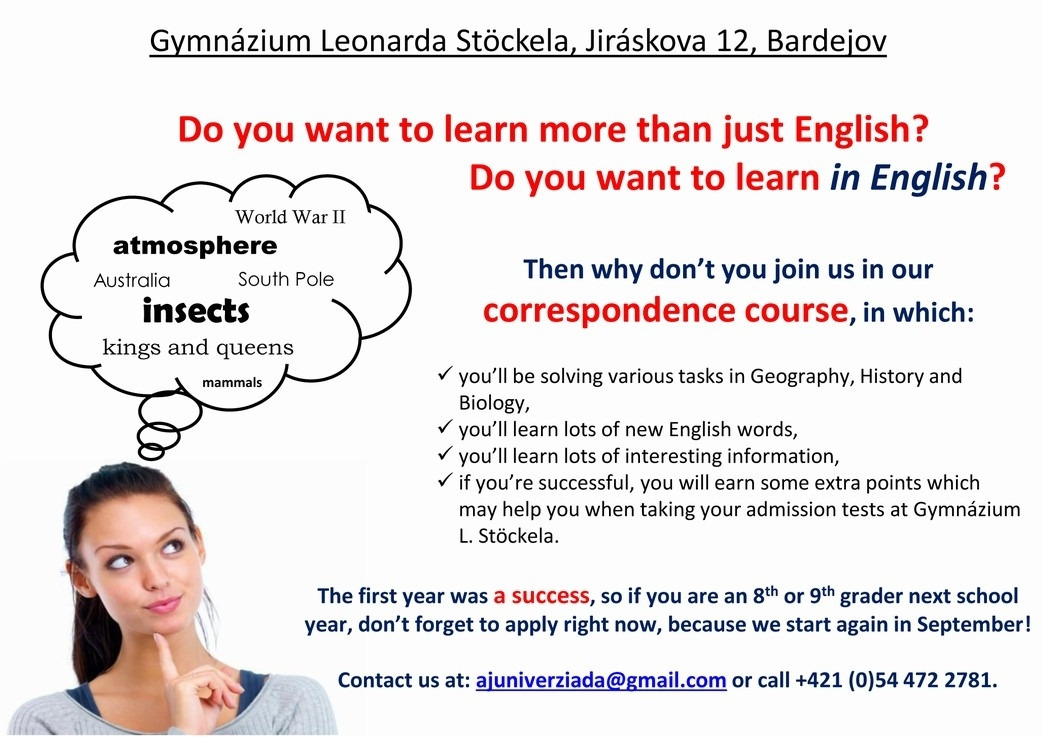 Gymnázium Leonarda Stöckela, Jiráskova 12, Bardejov

Do you want to learn more than just English?
Do you want to learn in English?

World War II
atmosphere
Australia
South Pole
insects
kings and queens
mammals

Then why don't you join us in our correspondence course, in which:

✓ you'll be solving various tasks in Geography, History and Biology,
✓ you'll learn lots of new English words,
✓ you'll learn lots of interesting information,
✓ if you're successful, you will earn some extra points which may help you when taking your admission tests at Gymnázium L. Stöckela.

The first year was a success, so if you are an 8$^{th}$ or 9$^{th}$ grader next school year, don't forget to apply right now, because we start again in September!

Contact us at: ajuniverziada@gmail.com or call +421 (0)54 472 2781.